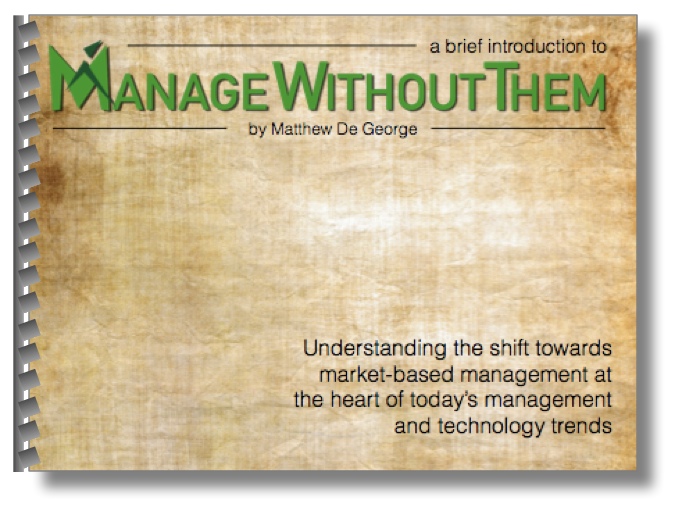 a brief introduction to

MANAGE WITHOUT THEM

by Matthew De George

Understanding the shift towards market-based management at the heart of today's management and technology trends